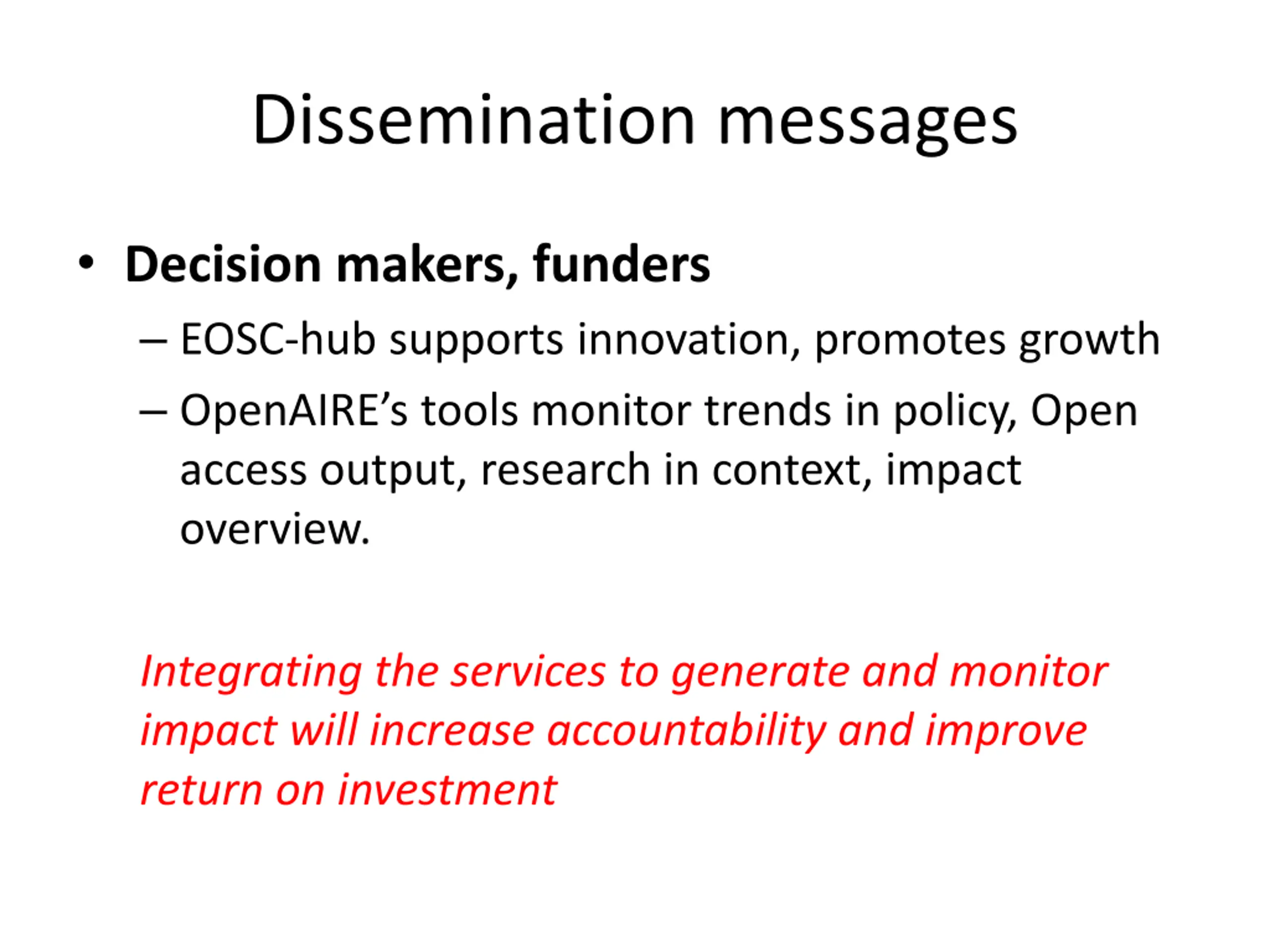 Dissemination messages

• Decision makers, funders

– EOSC-hub supports innovation, promotes growth

– OpenAIRE’s tools monitor trends in policy, Open access output, research in context, impact overview.

Integrating the services to generate and monitor impact will increase accountability and improve return on investment